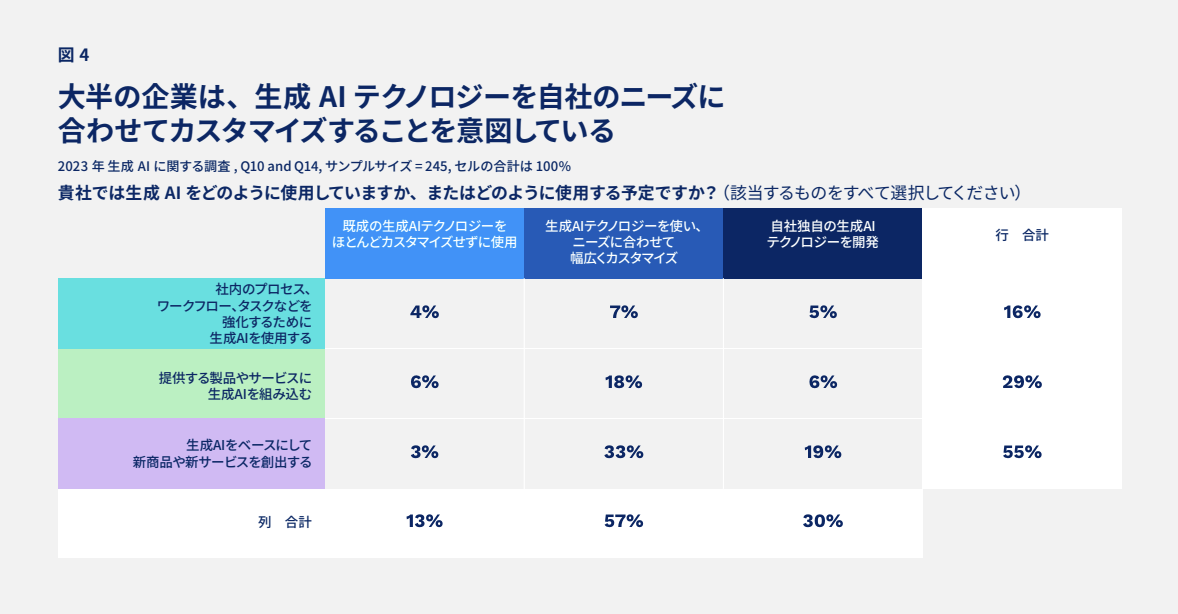 図 4

大半の企業は、生成 AI テクノロジーを自社のニーズに合わせてカスタマイズすることを意図している

2023 年 生成 AI に関する調査 , Q10 and Q14, サンプルサイズ = 245, セルの合計は 100%

貴社では生成 AI をどのように使用していますか、またはどのように使用する予定ですか？（該当するものをすべて選択してください）

| | 既成の生成AIテクノロジーをほとんどカスタマイズせずに使用 | 生成AIテクノロジーを使い、ニーズに合わせて幅広くカスタマイズ | 自社独自の生成AIテクノロジーを開発 | 行　合計 |
|---|---|---|---|---|
| 社内のプロセス、ワークフロー、タスクなどを強化するために生成AIを使用する | 4% | 7% | 5% | 16% |
| 提供する製品やサービスに生成AIを組み込む | 6% | 18% | 6% | 29% |
| 生成AIをベースにして新商品や新サービスを創出する | 3% | 33% | 19% | 55% |
| 列　合計 | 13% | 57% | 30% | |